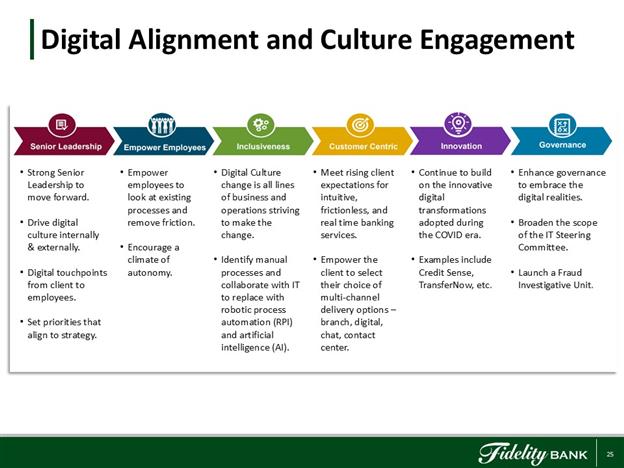 Digital Alignment and Culture Engagement

Senior Leadership

• Strong Senior Leadership to move forward.

• Drive digital culture internally & externally.

• Digital touchpoints from client to employees.

• Set priorities that align to strategy.

Empower Employees

• Empower employees to look at existing processes and remove friction.

• Encourage a climate of autonomy.

Inclusiveness

• Digital Culture change is all lines of business and operations striving to make the change.

• Identify manual processes and collaborate with IT to replace with robotic process automation (RPI) and artificial intelligence (AI).

Customer Centric

• Meet rising client expectations for intuitive, frictionless, and real time banking services.

• Empower the client to select their choice of multi-channel delivery options – branch, digital, chat, contact center.

Innovation

• Continue to build on the innovative digital transformations adopted during the COVID era.

• Examples include Credit Sense, TransferNow, etc.

Governance

• Enhance governance to embrace the digital realities.

• Broaden the scope of the IT Steering Committee.

• Launch a Fraud Investigative Unit.

Fidelity BANK

25